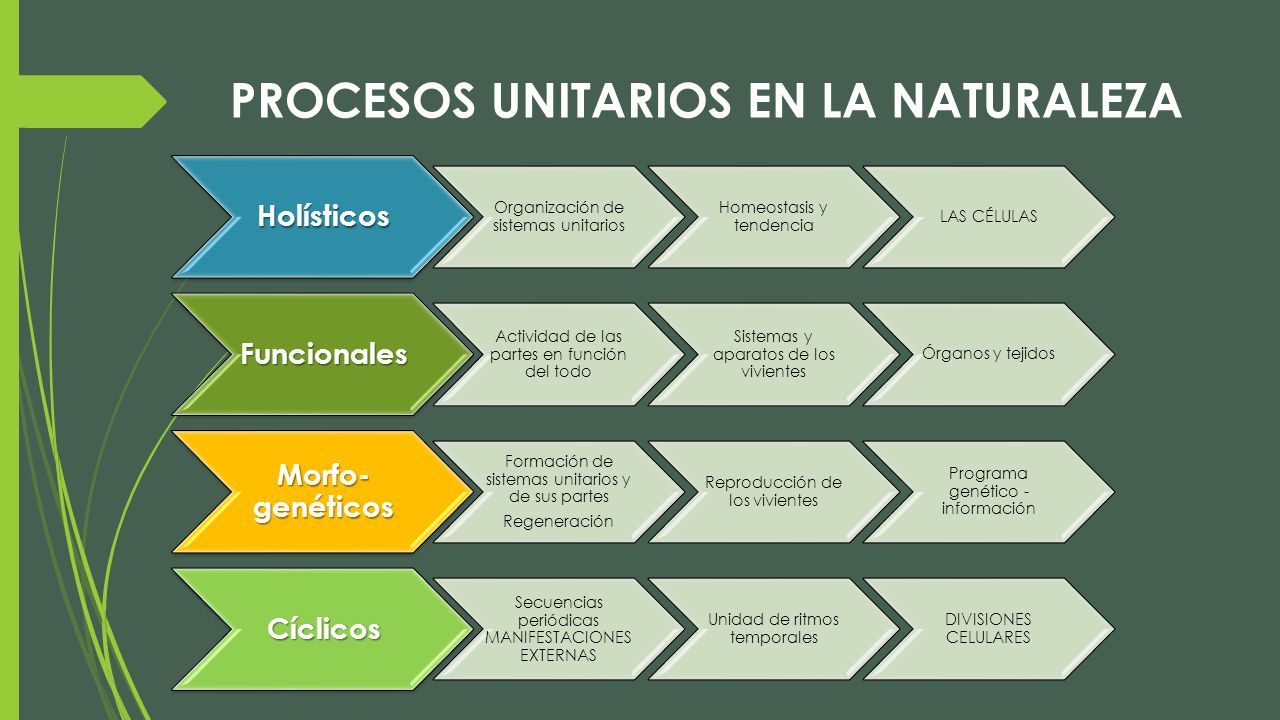 PROCESOS UNITARIOS EN LA NATURALEZA

Holísticos

Organización de sistemas unitarios

Homeostasis y tendencia

LAS CÉLULAS

Funcionales

Actividad de las partes en función del todo

Sistemas y aparatos de los vivientes

Órganos y tejidos

Morfo-genéticos

Formación de sistemas unitarios y de sus partes

Regeneración

Reproducción de los vivientes

Programa genético - información

Cíclicos

Secuencias periódicas MANIFESTACIONES EXTERNAS

Unidad de ritmos temporales

DIVISIONES CELULARES